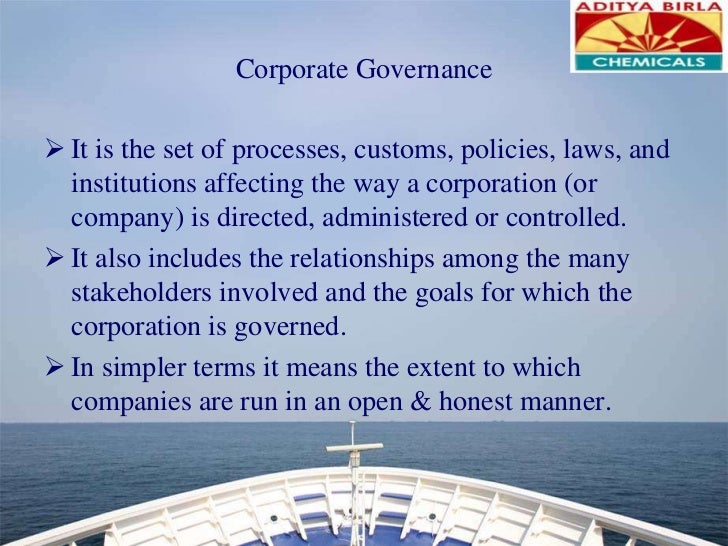 ADITYA BIRLA
CHEMICALS

Corporate Governance

➢ It is the set of processes, customs, policies, laws, and institutions affecting the way a corporation (or company) is directed, administered or controlled.

➢ It also includes the relationships among the many stakeholders involved and the goals for which the corporation is governed.

➢ In simpler terms it means the extent to which companies are run in an open & honest manner.